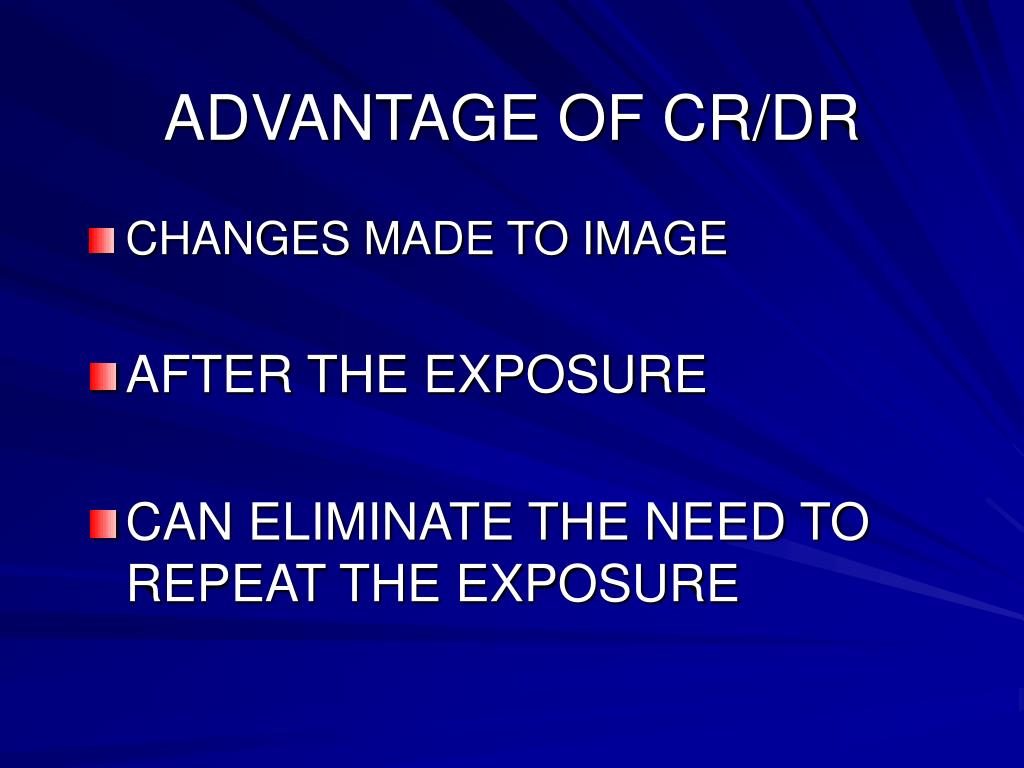 ADVANTAGE OF CR/DR

CHANGES MADE TO IMAGE

AFTER THE EXPOSURE

CAN ELIMINATE THE NEED TO REPEAT THE EXPOSURE